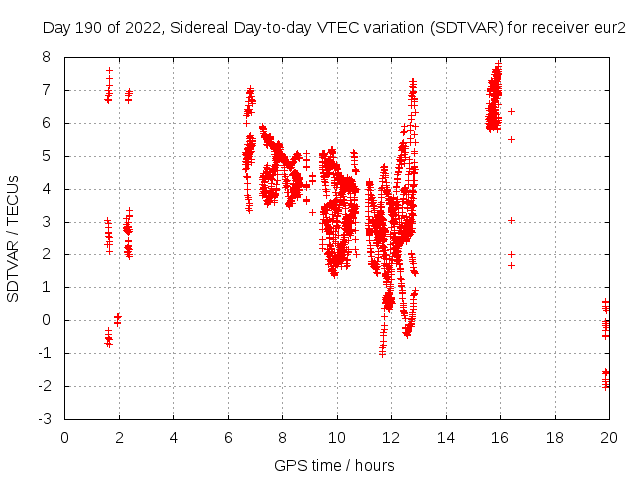 Day 190 of 2022, Sidereal Day-to-day VTEC variation (SDTVAR) for receiver eur2

SDTVAR / TECUs

8
7
6
5
4
3
2
1
0
-1
-2
-3

0 2 4 6 8 10 12 14 16 18 20

GPS time / hours